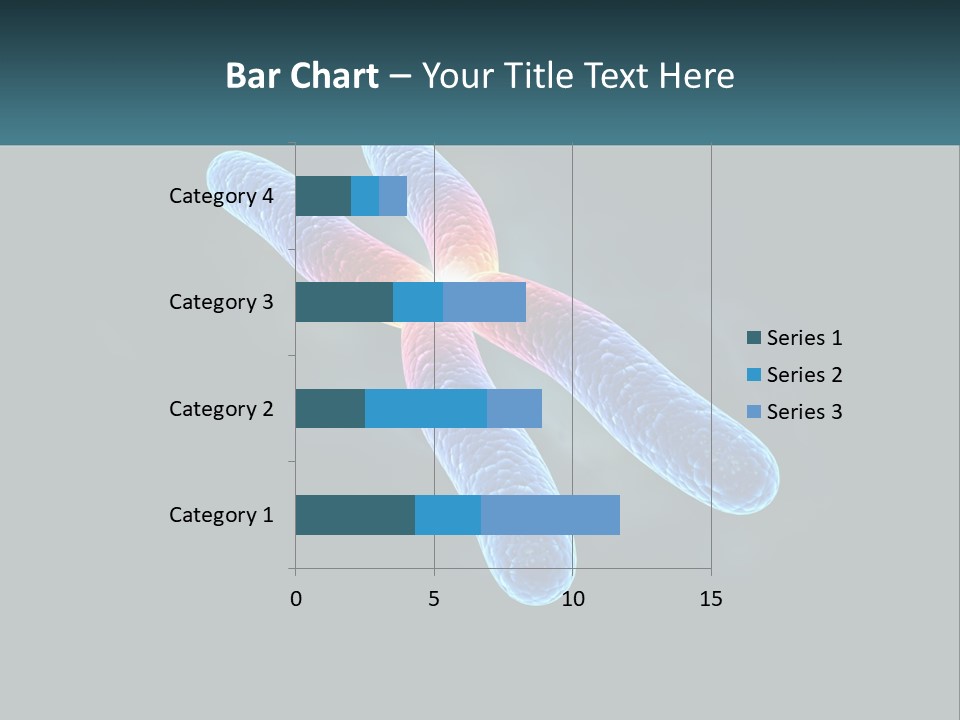 Bar Chart – Your Title Text Here

Category 4
Category 3
Category 2
Category 1

0
5
10
15

Series 1
Series 2
Series 3